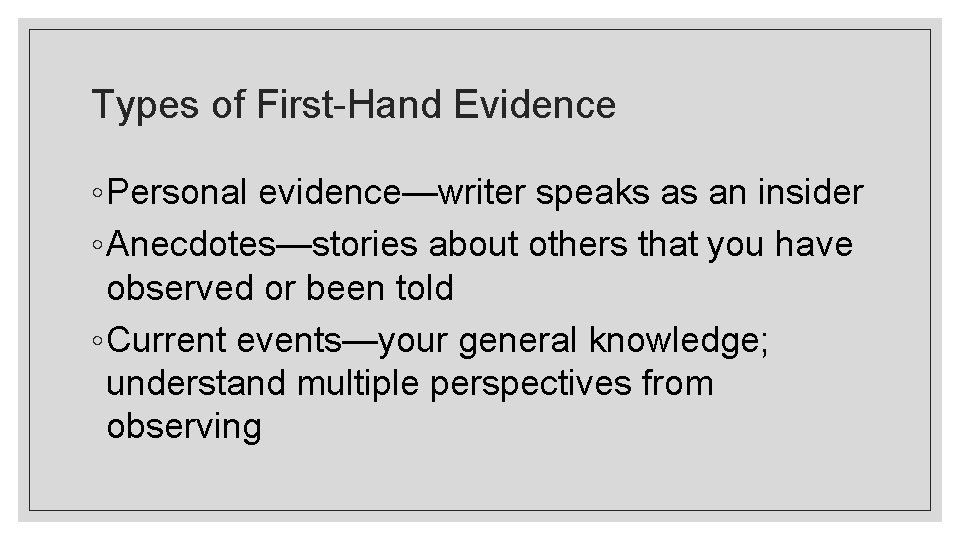 Types of First-Hand Evidence

◦Personal evidence—writer speaks as an insider

◦Anecdotes—stories about others that you have observed or been told

◦Current events—your general knowledge; understand multiple perspectives from observing